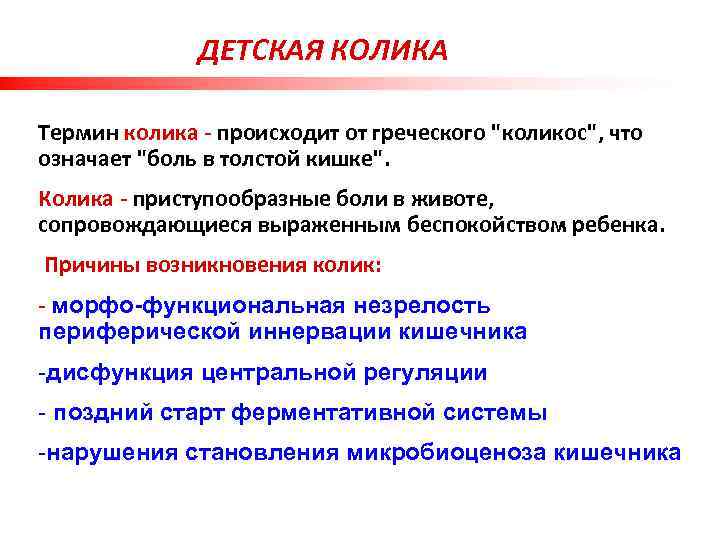 ДЕТСКАЯ КОЛИКА

Термин колика - происходит от греческого "коликос", что означает "боль в толстой кишке".

Колика - приступообразные боли в животе, сопровождающиеся выраженным беспокойством ребенка.

Причины возникновения колик:

- морфо-функциональная незрелость периферической иннервации кишечника

-дисфункция центральной регуляции

- поздний старт ферментативной системы

-нарушения становления микробиоценоза кишечника